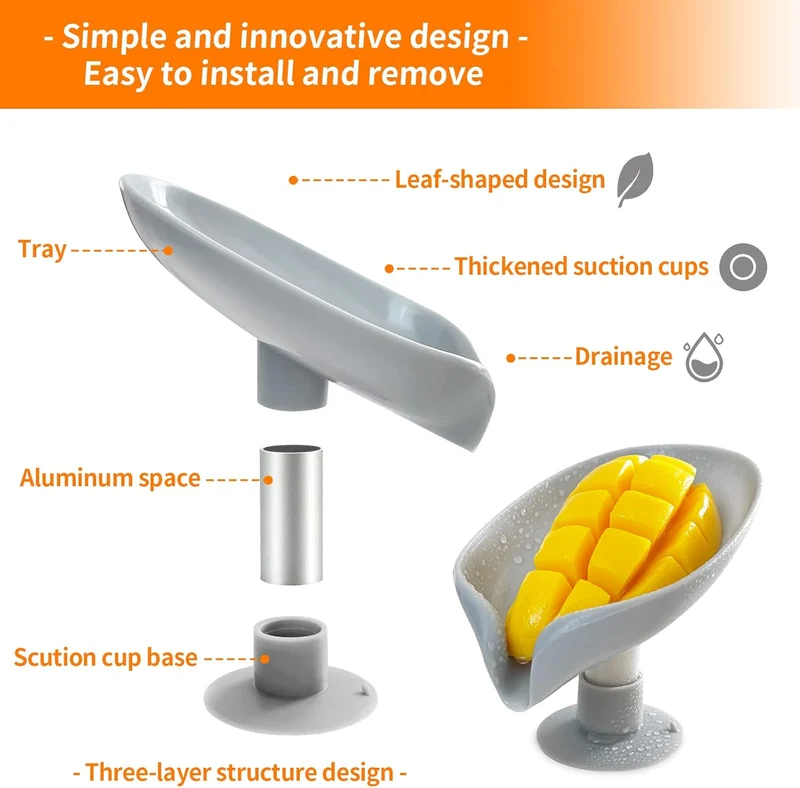 - Simple and innovative design -
Easy to install and remove

Leaf-shaped design

Tray

Thickened suction cups

Drainage

Aluminum space

Scution cup base

- Three-layer structure design -